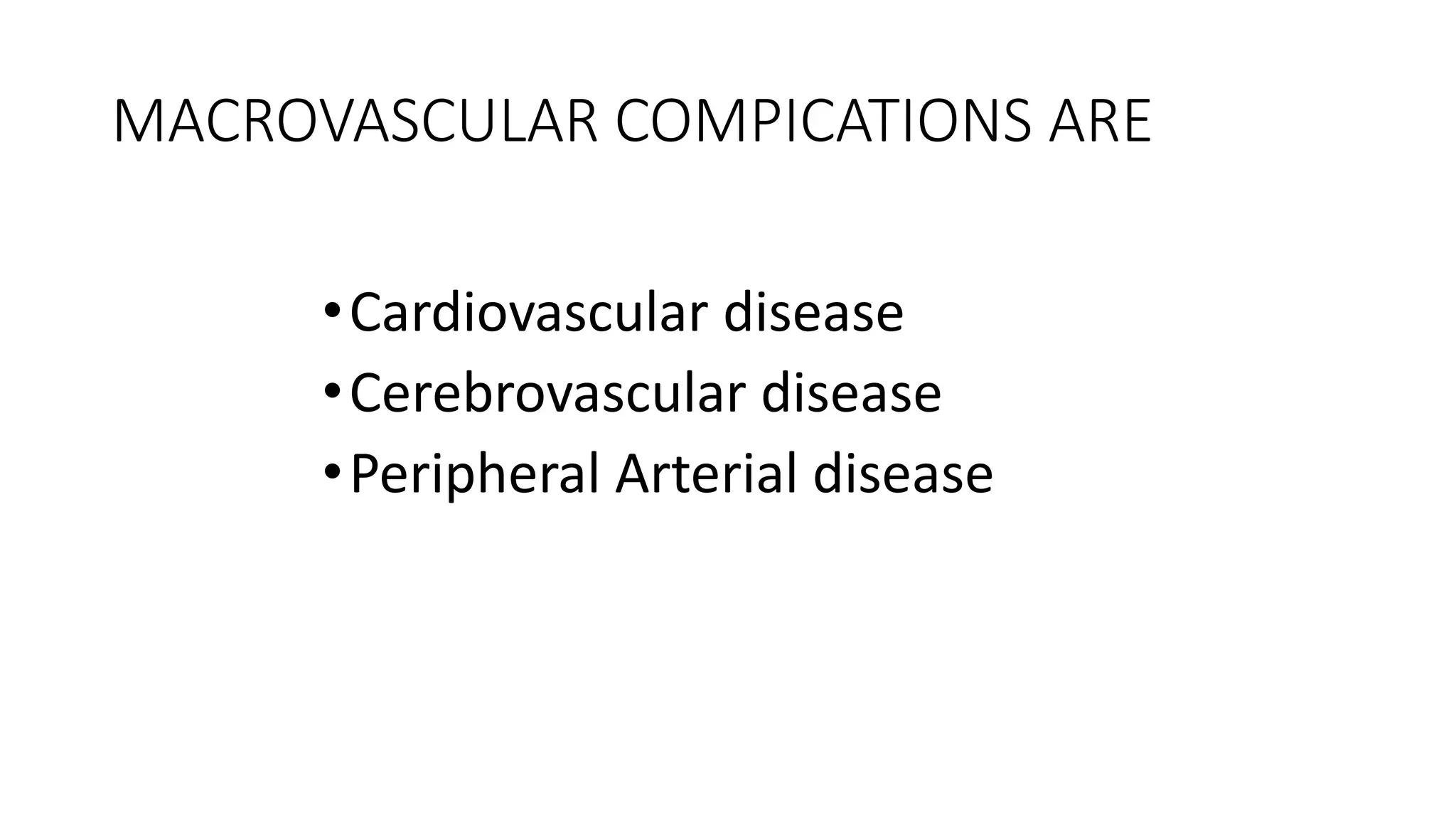 MACROVASCULAR COMPICATIONS ARE

• Cardiovascular disease
• Cerebrovascular disease
• Peripheral Arterial disease